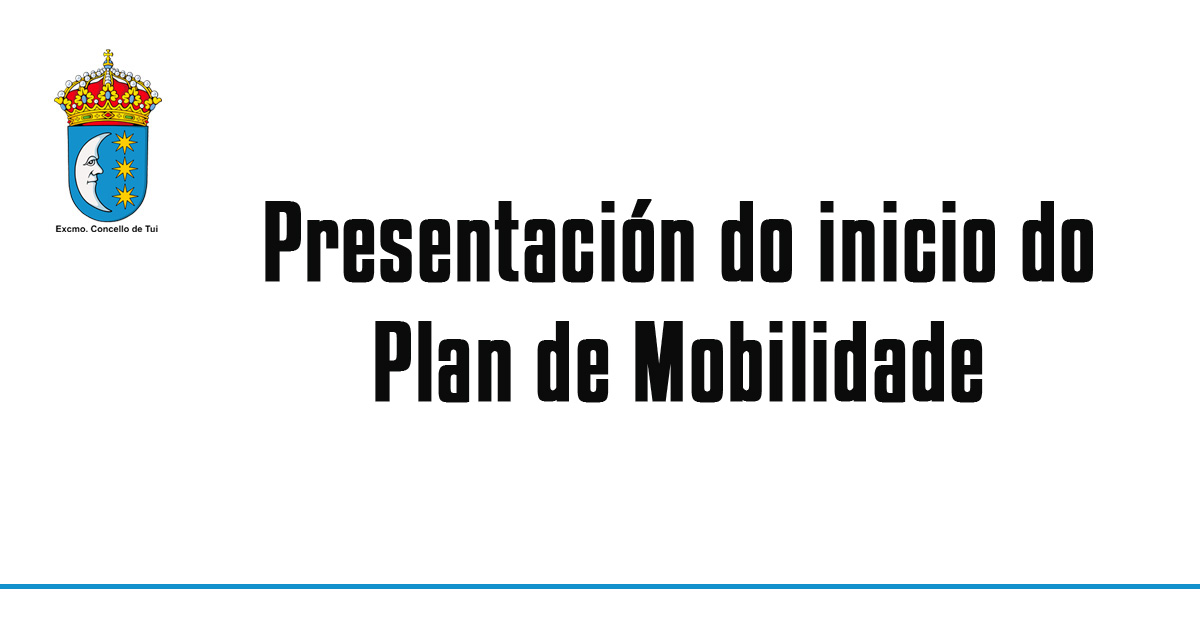 Excmo. Concello de Tui

Presentación do inicio do Plan de Mobilidade